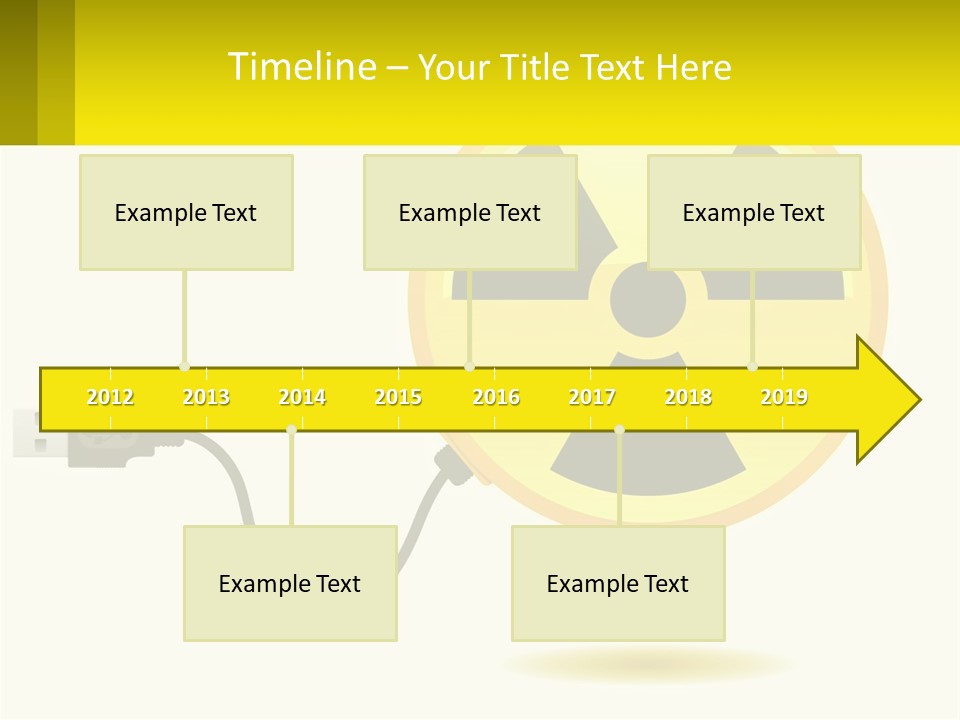 Timeline – Your Title Text Here

Example Text

Example Text

Example Text

2012 2013 2014 2015 2016 2017 2018 2019

Example Text

Example Text